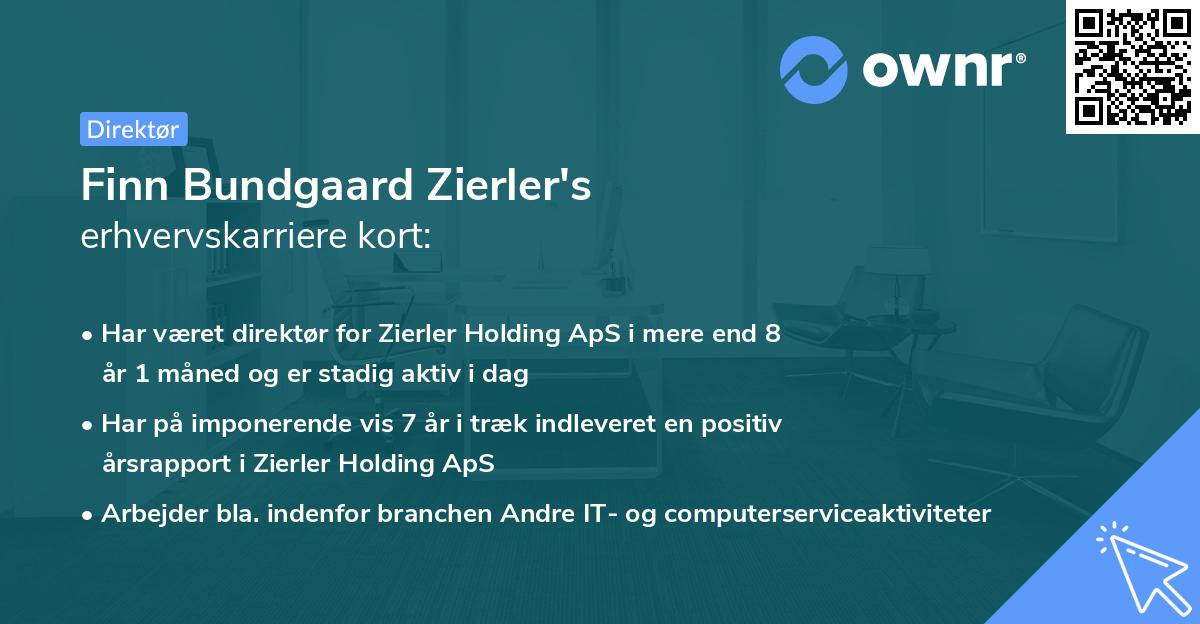 ownr®

Direktør

Finn Bundgaard Zierler's
erhvervskarriere kort:

• Har været direktør for Zierler Holding ApS i mere end 8 år 1 måned og er stadig aktiv i dag

• Har på imponerende vis 7 år i træk indleveret en positiv årsrapport i Zierler Holding ApS

• Arbejder bla. indenfor branchen Andre IT- og computerserviceaktiviteter